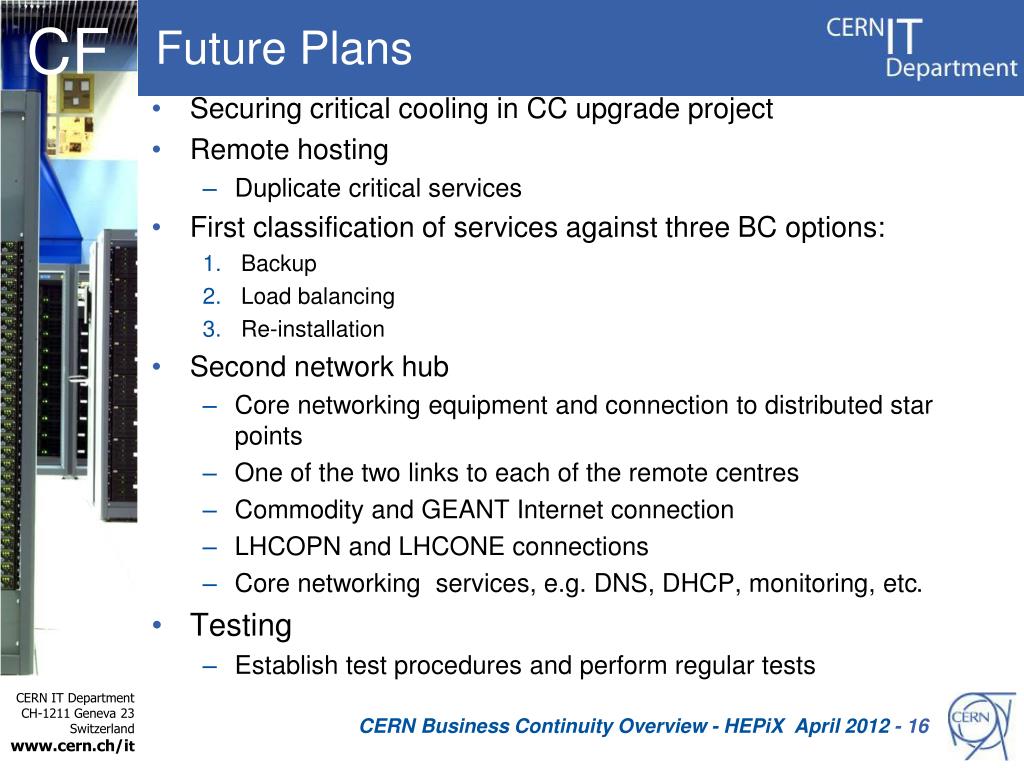 CF

Future Plans

CERN IT Department

• Securing critical cooling in CC upgrade project
• Remote hosting
– Duplicate critical services
• First classification of services against three BC options:
1. Backup
2. Load balancing
3. Re-installation
• Second network hub
– Core networking equipment and connection to distributed star points
– One of the two links to each of the remote centres
– Commodity and GEANT Internet connection
– LHCOPN and LHCONE connections
– Core networking services, e.g. DNS, DHCP, monitoring, etc.
• Testing
– Establish test procedures and perform regular tests

CERN IT Department
CH-1211 Geneva 23
Switzerland
www.cern.ch/it

CERN Business Continuity Overview - HEPiX April 2012 - 16

CERN